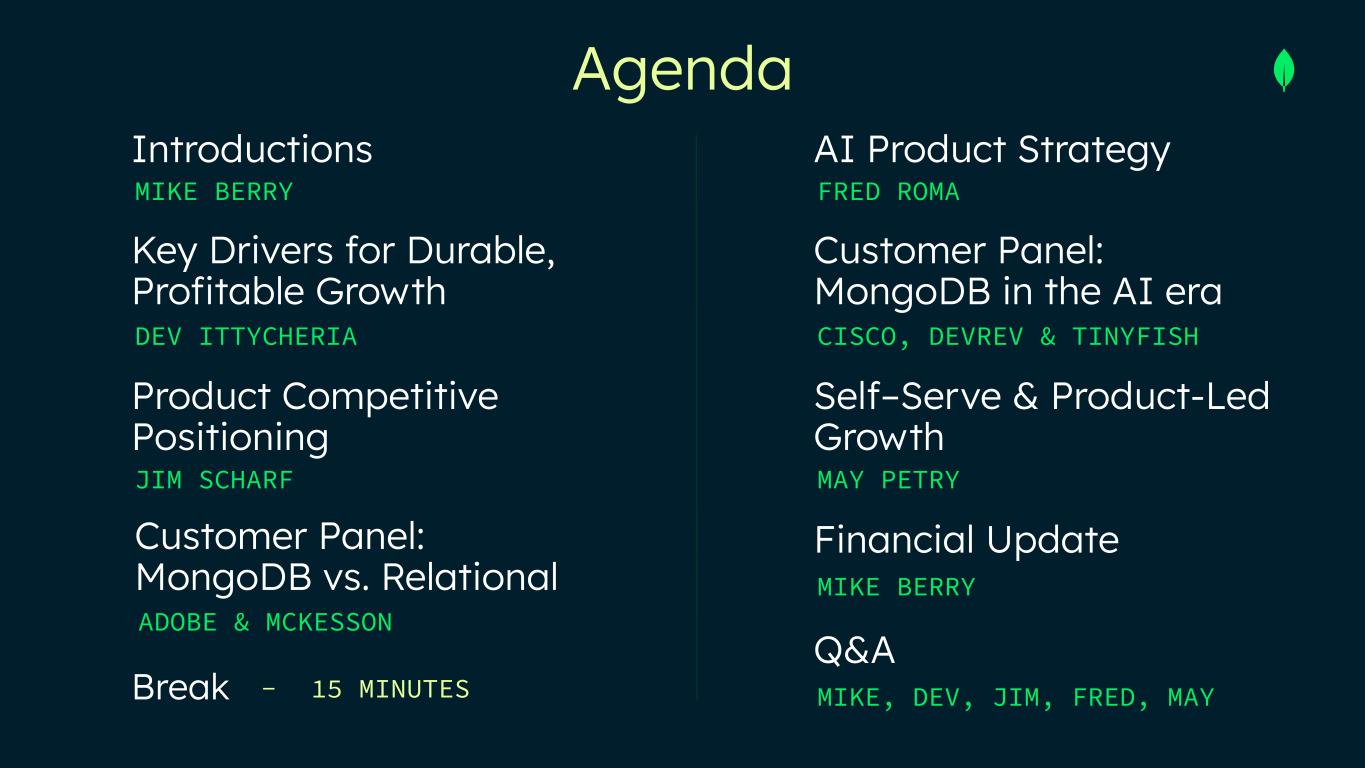 Agenda

Introductions
MIKE BERRY

Key Drivers for Durable, Profitable Growth
DEV ITTYCHERIA

Product Competitive Positioning
JIM SCHARF

Customer Panel: MongoDB vs. Relational
ADOBE & MCKESSON

Break – 15 MINUTES

AI Product Strategy
FRED ROMA

Customer Panel: MongoDB in the AI era
CISCO, DEVREV & TINYFISH

Self–Serve & Product-Led Growth
MAY PETRY

Financial Update
MIKE BERRY

Q&A
MIKE, DEV, JIM, FRED, MAY